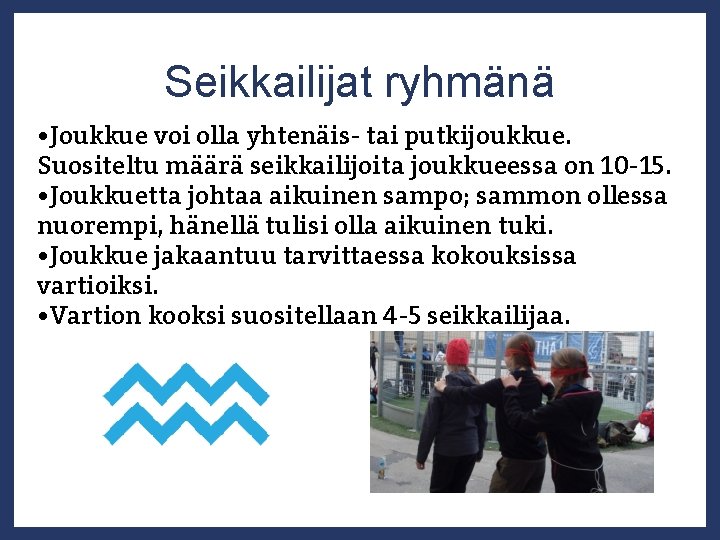 Seikkailijat ryhmänä

•Joukkue voi olla yhtenäis- tai putkijoukkue. Suositeltu määrä seikkailijoita joukkueessa on 10-15.
•Joukkuetta johtaa aikuinen sampo; sammon ollessa nuorempi, hänellä tulisi olla aikuinen tuki.
•Joukkue jakaantuu tarvittaessa kokouksissa vartioiksi.
•Vartion kooksi suositellaan 4-5 seikkailijaa.